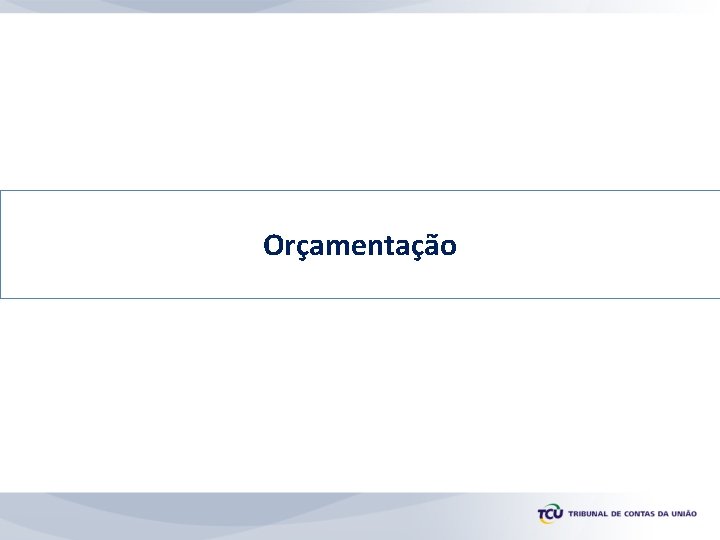 Orçamentação

TCU TRIBUNAL DE CONTAS DA UNIÃO